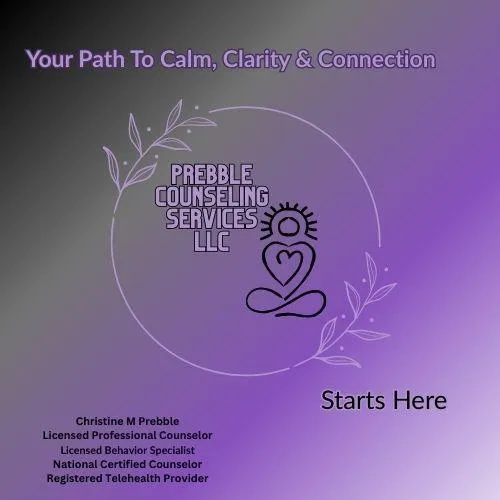 Your Path To Calm, Clarity & Connection

PREBBLE COUNSELING SERVICES LLC

Starts Here

Christine M Prebble
Licensed Professional Counselor
Licensed Behavior Specialist
National Certified Counselor
Registered Telehealth Provider